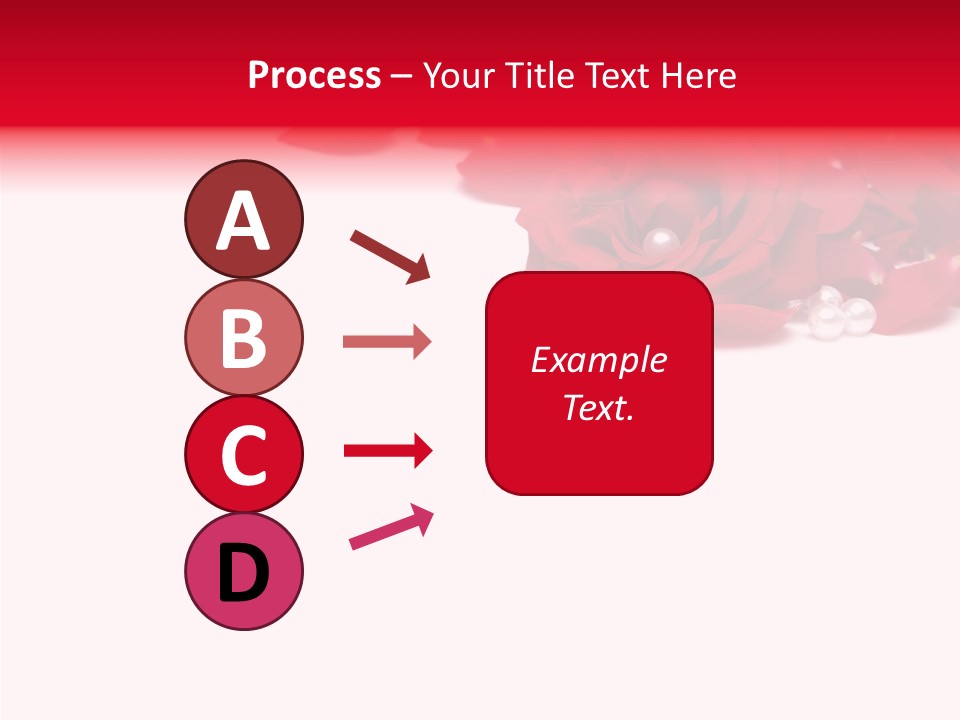 Process – Your Title Text Here

A

B

C

D

Example Text.